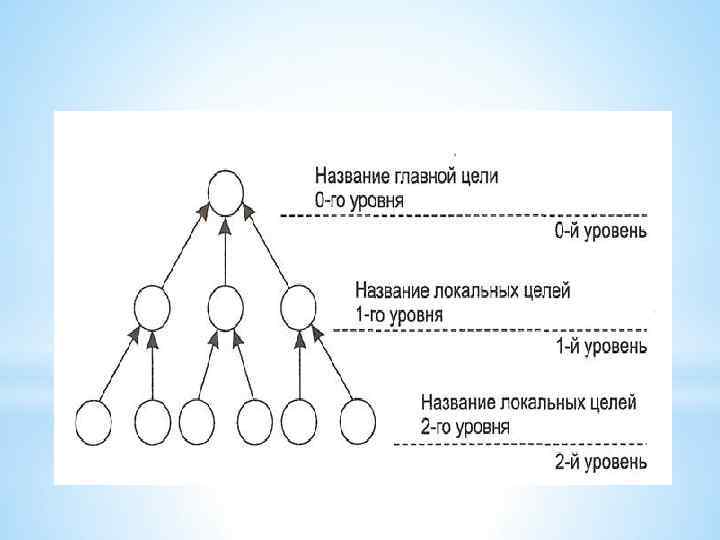 Название главной цели 0-го уровня

0-й уровень

Название локальных целей 1-го уровня

1-й уровень

Название локальных целей 2-го уровня

2-й уровень